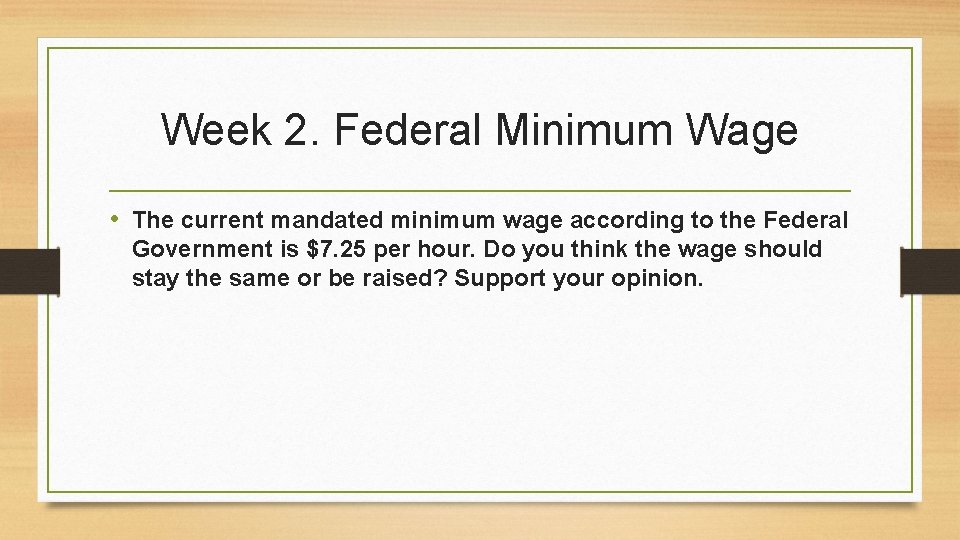 Week 2. Federal Minimum Wage

• The current mandated minimum wage according to the Federal Government is \$7.25 per hour. Do you think the wage should stay the same or be raised? Support your opinion.